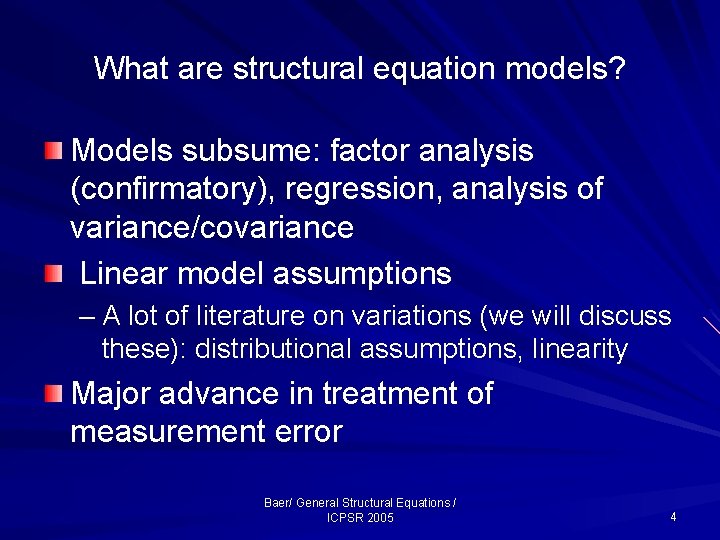 What are structural equation models?

Models subsume: factor analysis (confirmatory), regression, analysis of variance/covariance

Linear model assumptions

– A lot of literature on variations (we will discuss these): distributional assumptions, linearity

Major advance in treatment of measurement error

Baer/ General Structural Equations / ICPSR 2005

4